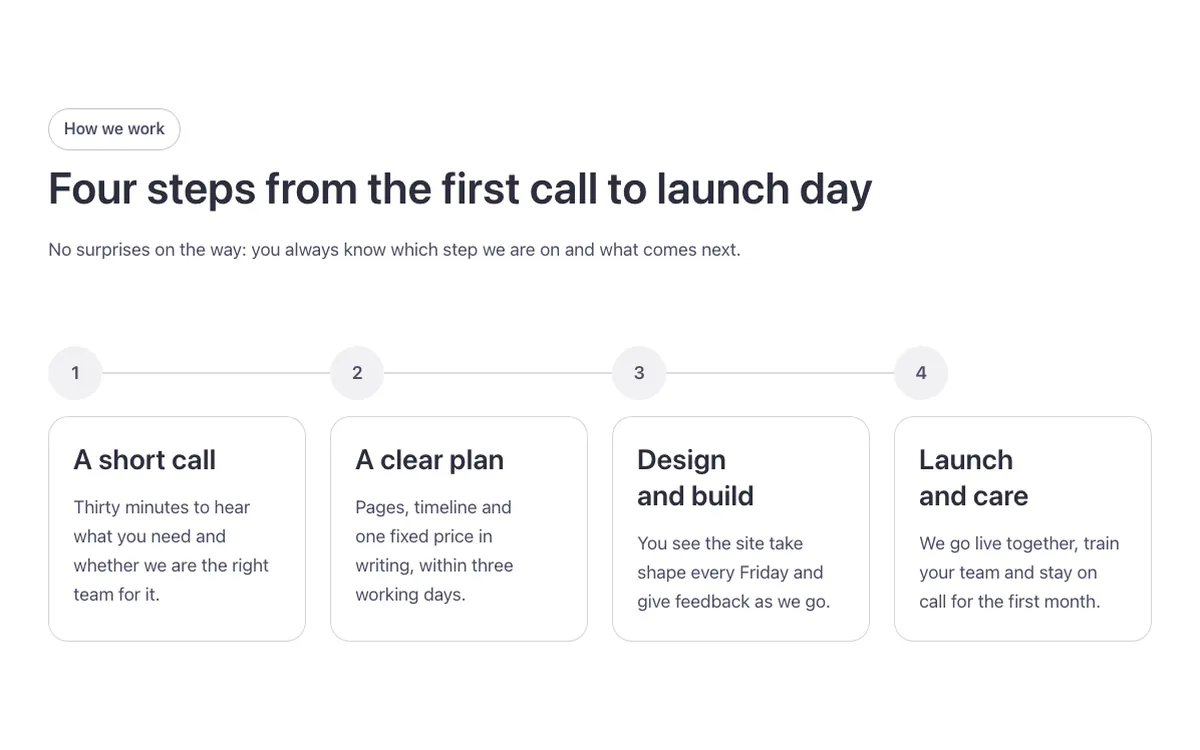 How we work

Four steps from the first call to launch day

No surprises on the way: you always know which step we are on and what comes next.

1

A short call

Thirty minutes to hear what you need and whether we are the right team for it.

2

A clear plan

Pages, timeline and one fixed price in writing, within three working days.

3

Design
and build

You see the site take shape every Friday and give feedback as we go.

4

Launch
and care

We go live together, train your team and stay on call for the first month.